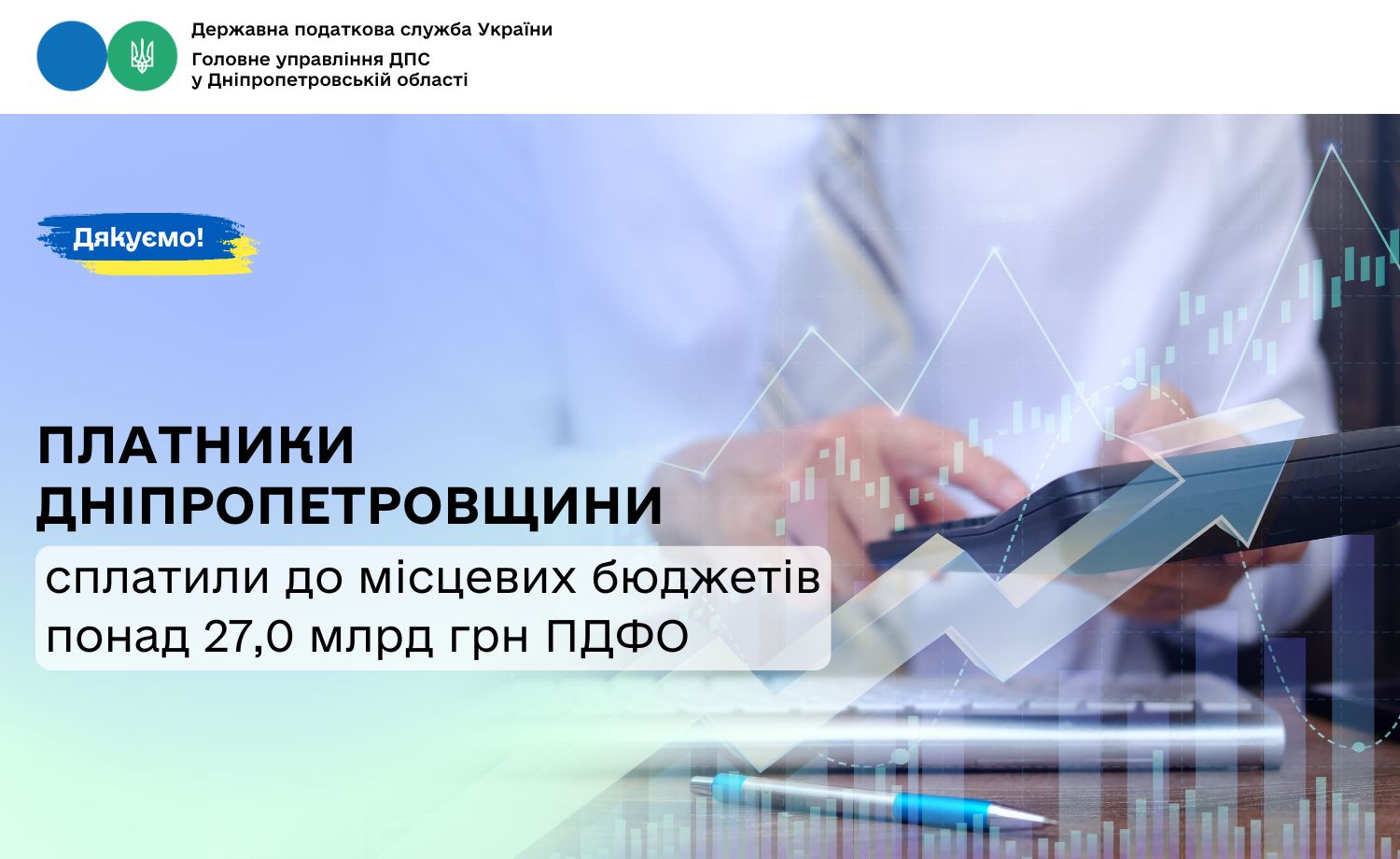 Державна податкова служба України
Головне управління ДПС
у Дніпропетровській області

Дякуємо!

ПЛАТНИКИ ДНІПРОПЕТРОВЩИНИ

сплатили до місцевих бюджетів понад 27,0 млрд грн ПДФО